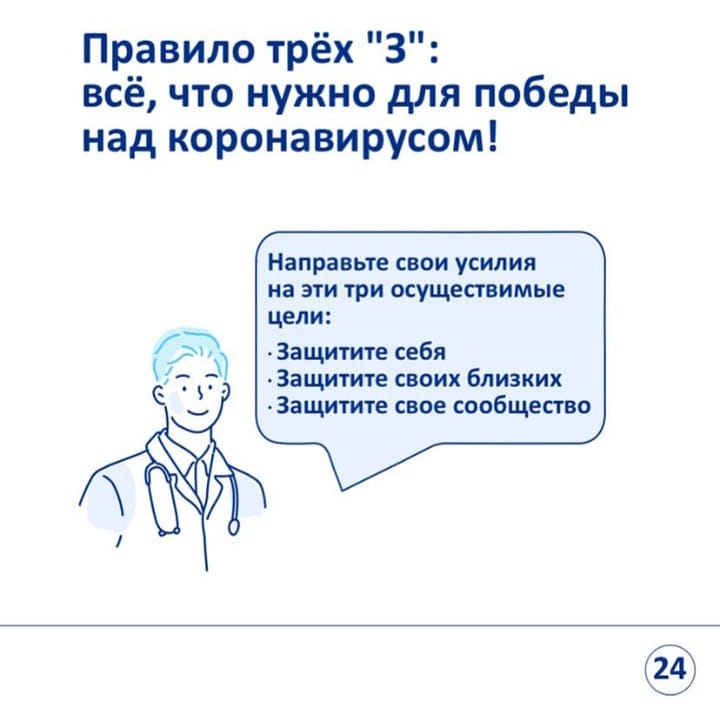 Правило трёх "З":
всё, что нужно для победы над коронавирусом!

Направьте свои усилия на эти три осуществимые цели:

· Защитите себя
· Защитите своих близких
· Защитите свое сообщество

24